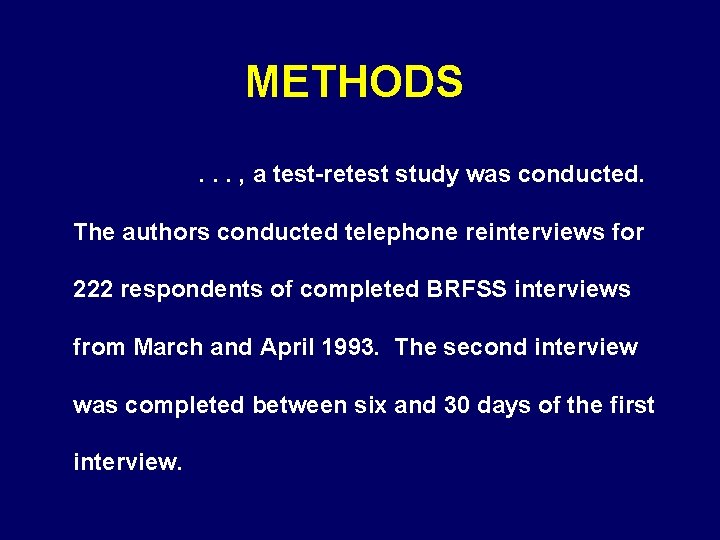 METHODS

. . . , a test-retest study was conducted. The authors conducted telephone reinterviews for 222 respondents of completed BRFSS interviews from March and April 1993. The second interview was completed between six and 30 days of the first interview.